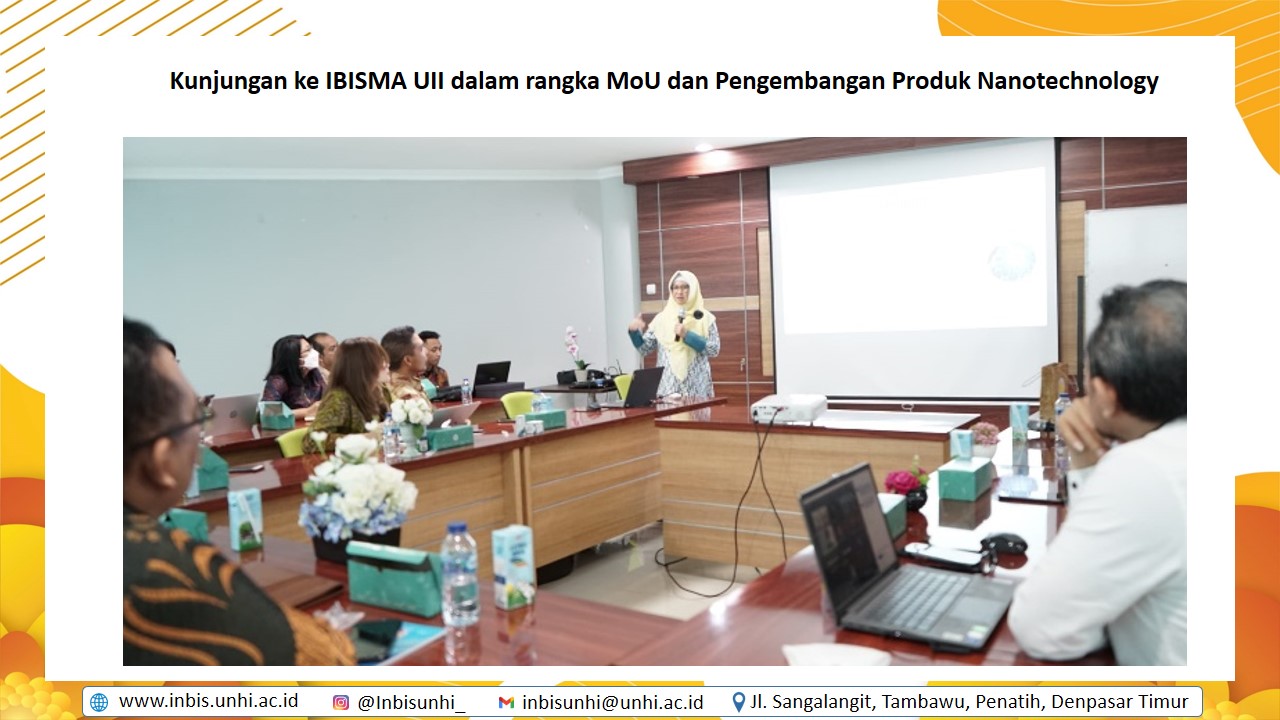 Kunjungan ke IBISMA UII dalam rangka MoU dan Pengembangan Produk Nanotechnology

www.inbis.unhi.ac.id @Inbisunhi_ inbisunhi@unhi.ac.id Jl. Sangalangit, Tambawu, Penatih, Denpasar Timur